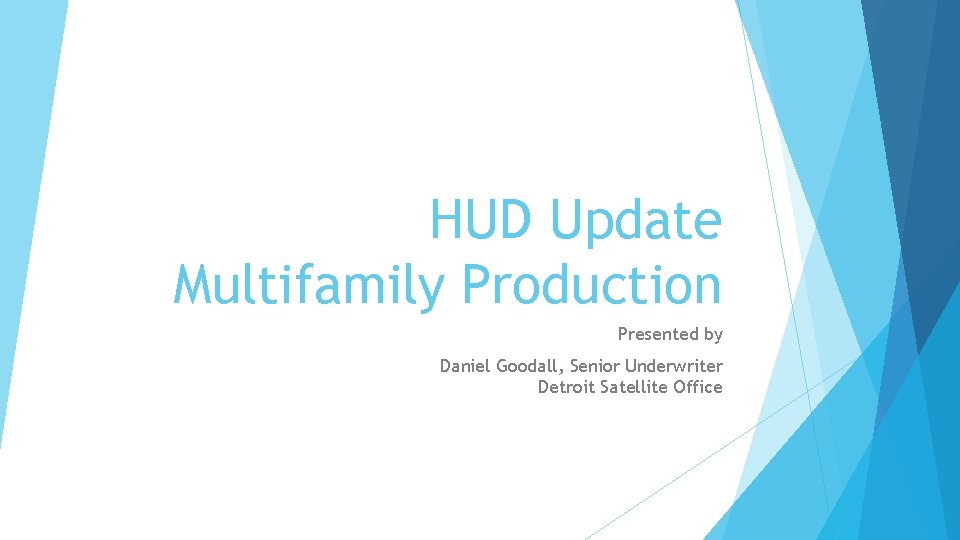 HUD Update
Multifamily Production

Presented by

Daniel Goodall, Senior Underwriter
Detroit Satellite Office